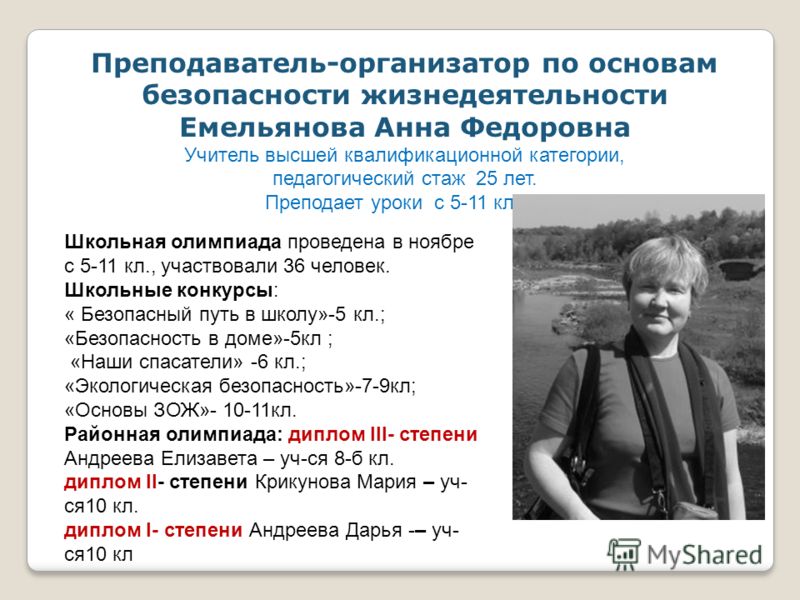 Преподаватель-организатор по основам безопасности жизнедеятельности Емельянова Анна Федоровна

Учитель высшей квалификационной категории, педагогический стаж 25 лет. Преподает уроки с 5-11 кл

Школьная олимпиада проведена в ноябре с 5-11 кл., участвовали 36 человек.
Школьные конкурсы:
« Безопасный путь в школу»-5 кл.;
«Безопасность в доме»-5кл ;
«Наши спасатели» -6 кл.;
«Экологическая безопасность»-7-9кл;
«Основы ЗОЖ»- 10-11кл.
Районная олимпиада: диплом III- степени Андреева Елизавета – уч-ся 8-б кл.
диплом II- степени Крикунова Мария – уч-ся10 кл.
диплом I- степени Андреева Дарья -– уч-ся10 кл

MyShared